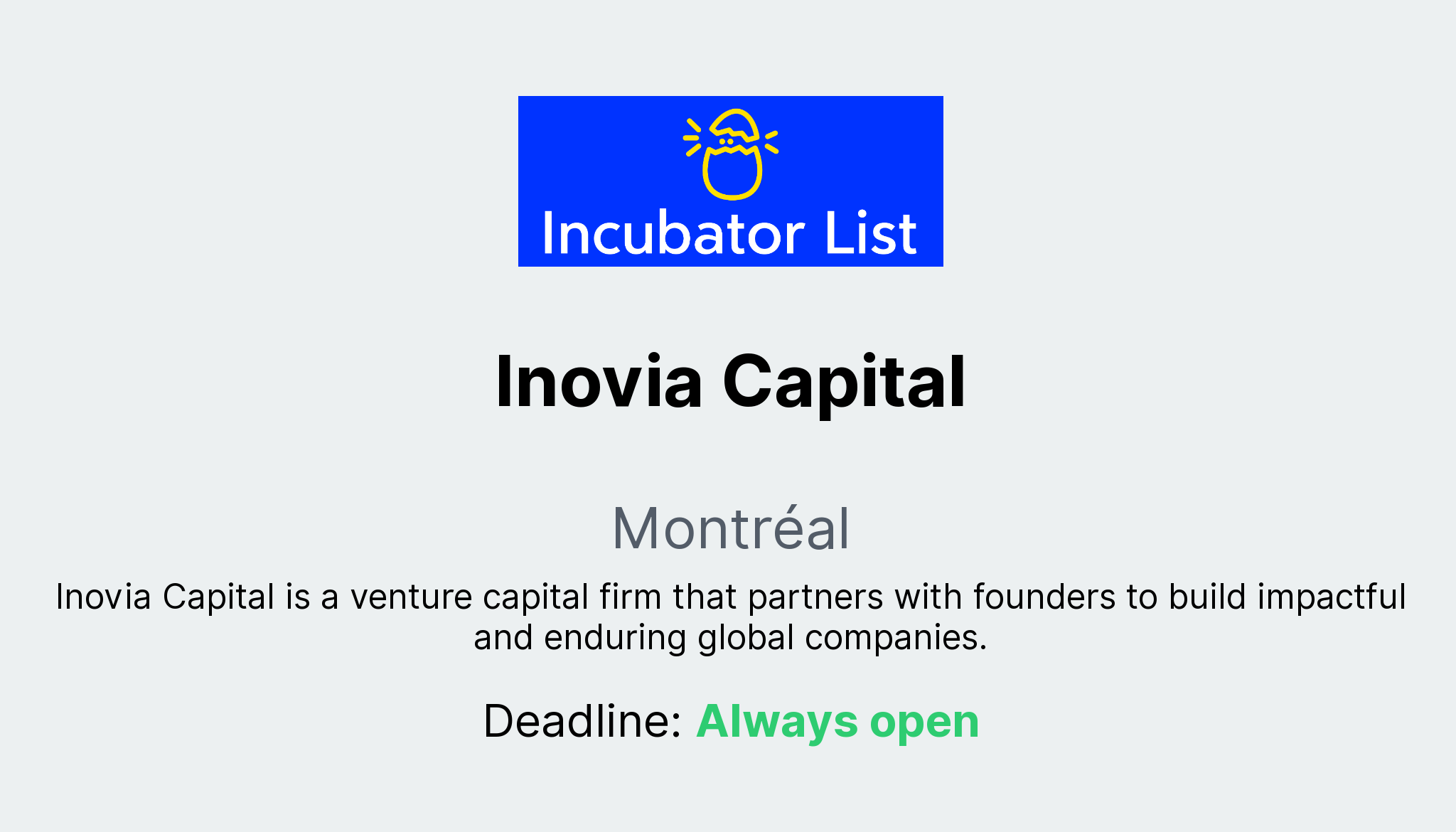 Incubator List

Inovia Capital

Montréal

Inovia Capital is a venture capital firm that partners with founders to build impactful and enduring global companies.

Deadline: Always open